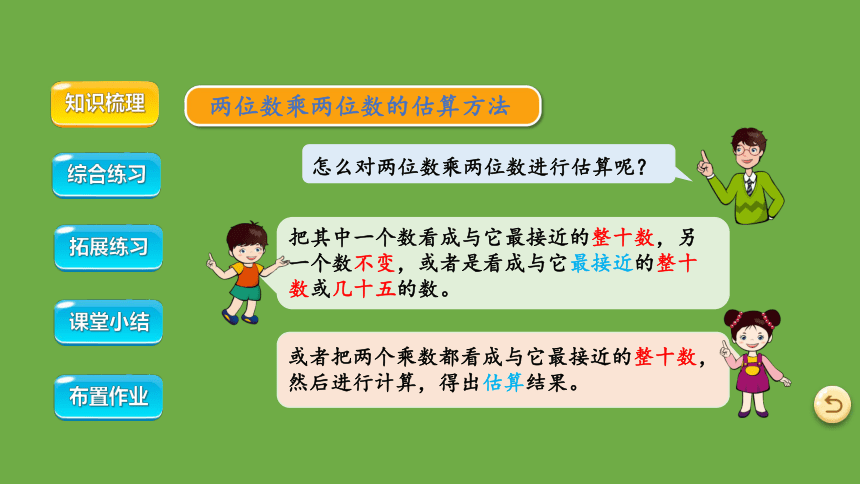 知识梳理

综合练习

拓展练习

课堂小结

布置作业

两位数乘两位数的估算方法

怎么对两位数乘两位数进行估算呢？

把其中一个数看成与它最接近的整十数，另一个数不变，或者是看成与它最接近的整十数或几十五的数。

或者把两个乘数都看成与它最接近的整十数，然后进行计算，得出估算结果。